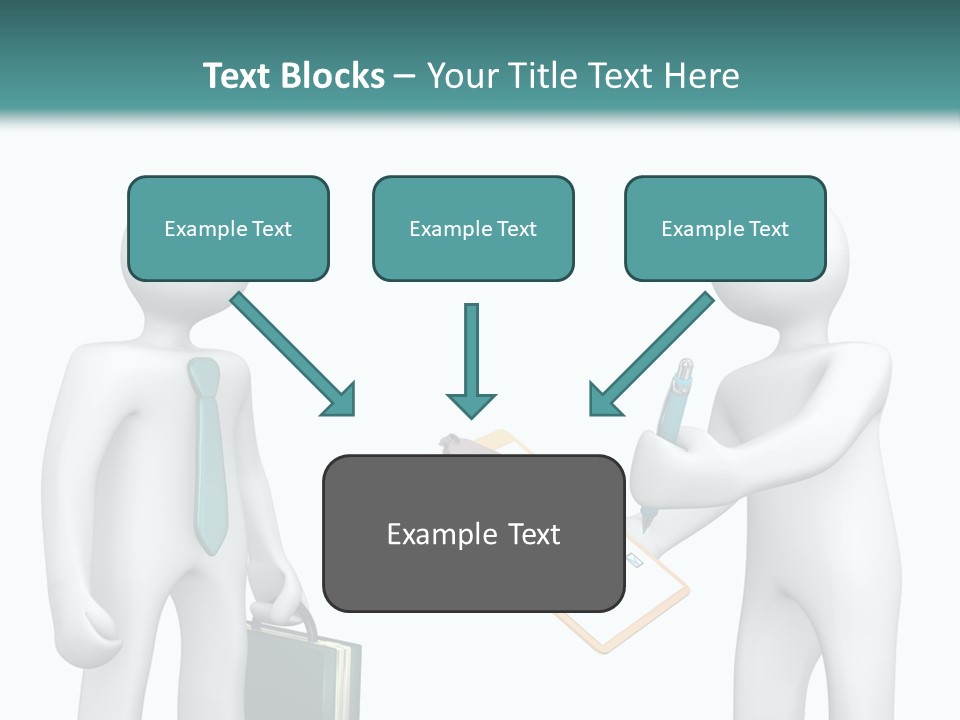 Text Blocks – Your Title Text Here

Example Text

Example Text

Example Text

Example Text